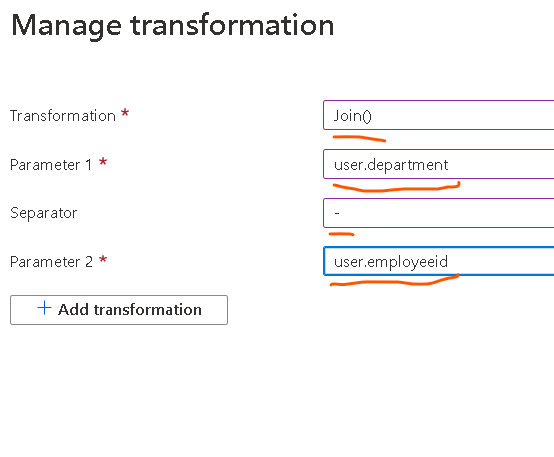 Manage transformation

Transformation *
Join()

Parameter 1 *
user.department

Separator
-

Parameter 2 *
user.employeeid

+ Add transformation